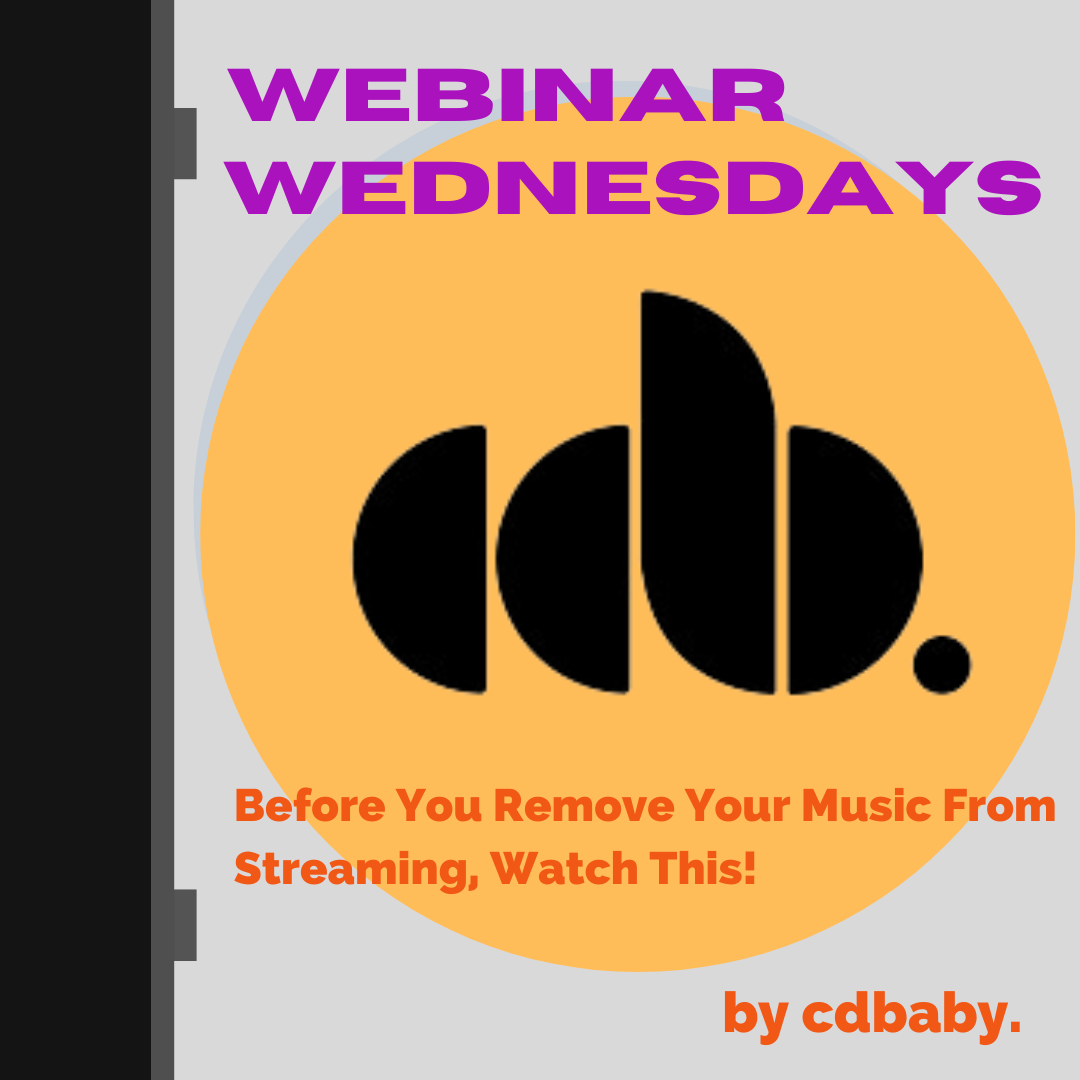 WEBINAR WEDNESDAYS

cdb.

Before You Remove Your Music From Streaming, Watch This!

by cdbaby.